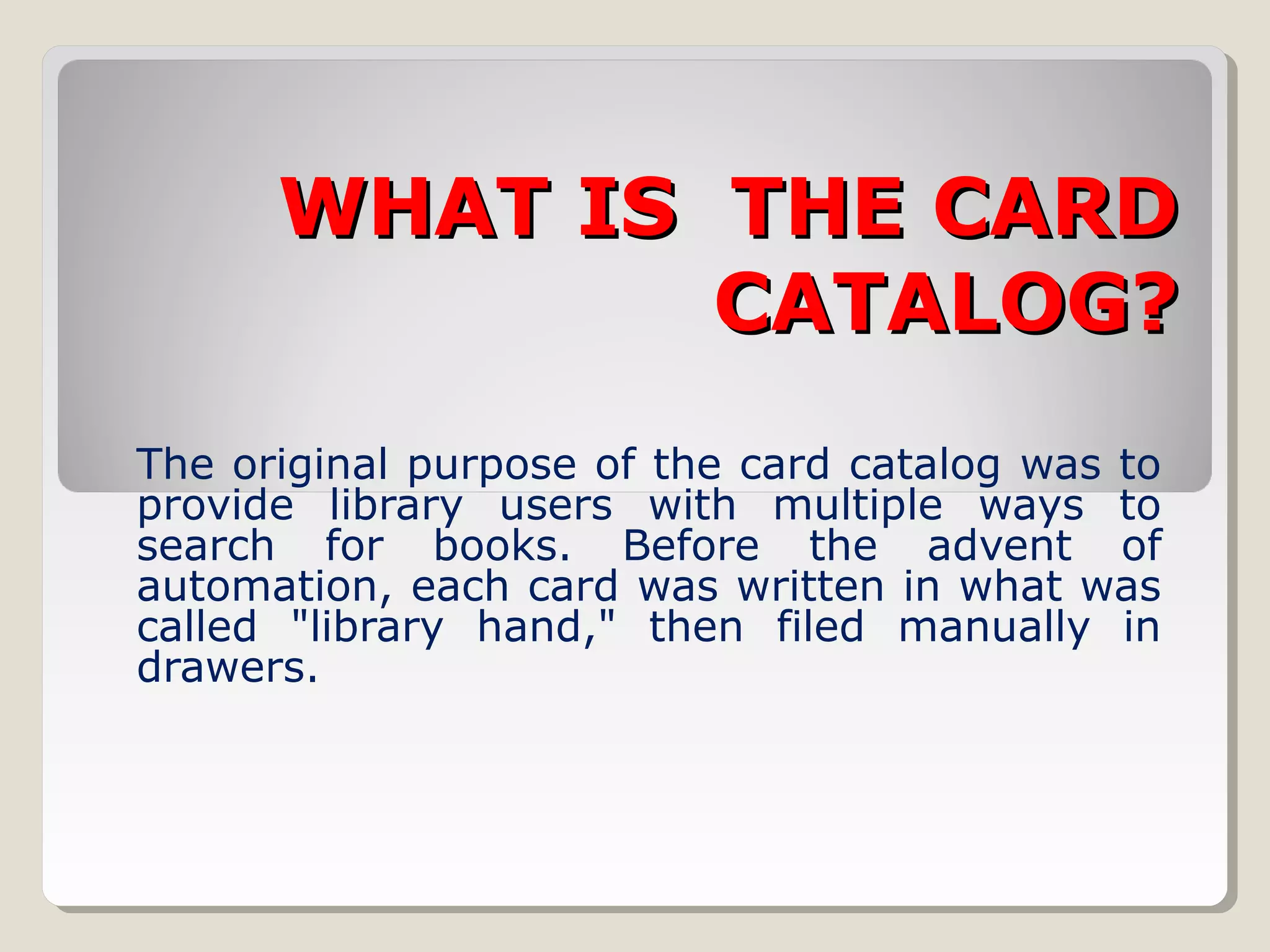 WHAT IS THE CARD CATALOG?

The original purpose of the card catalog was to provide library users with multiple ways to search for books. Before the advent of automation, each card was written in what was called "library hand," then filed manually in drawers.